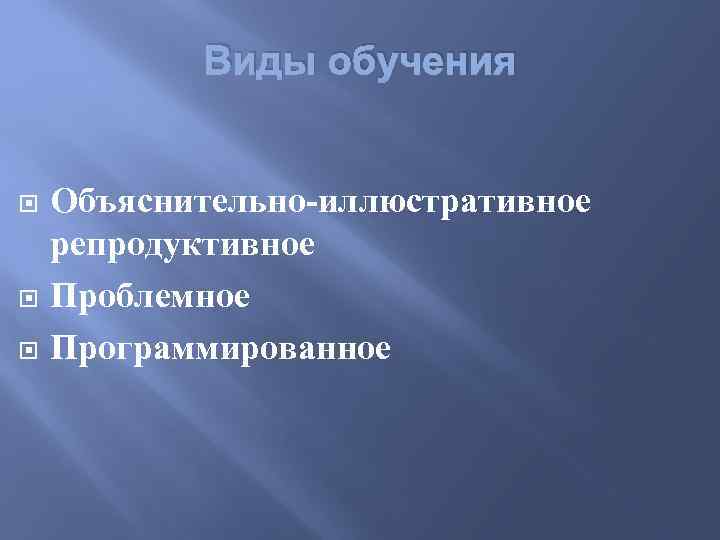 Виды обучения

Объяснительно-иллюстративное репродуктивное

Проблемное

Программированное